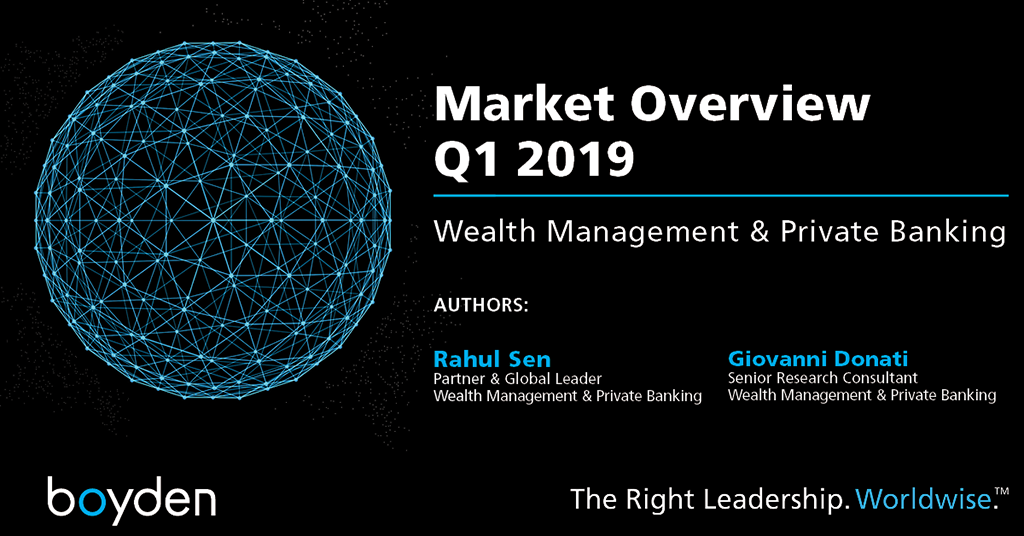 Market Overview
Q1 2019

Wealth Management & Private Banking

AUTHORS:

Rahul Sen
Partner & Global Leader
Wealth Management & Private Banking

Giovanni Donati
Senior Research Consultant
Wealth Management & Private Banking

boyden

The Right Leadership. Worldwise.™